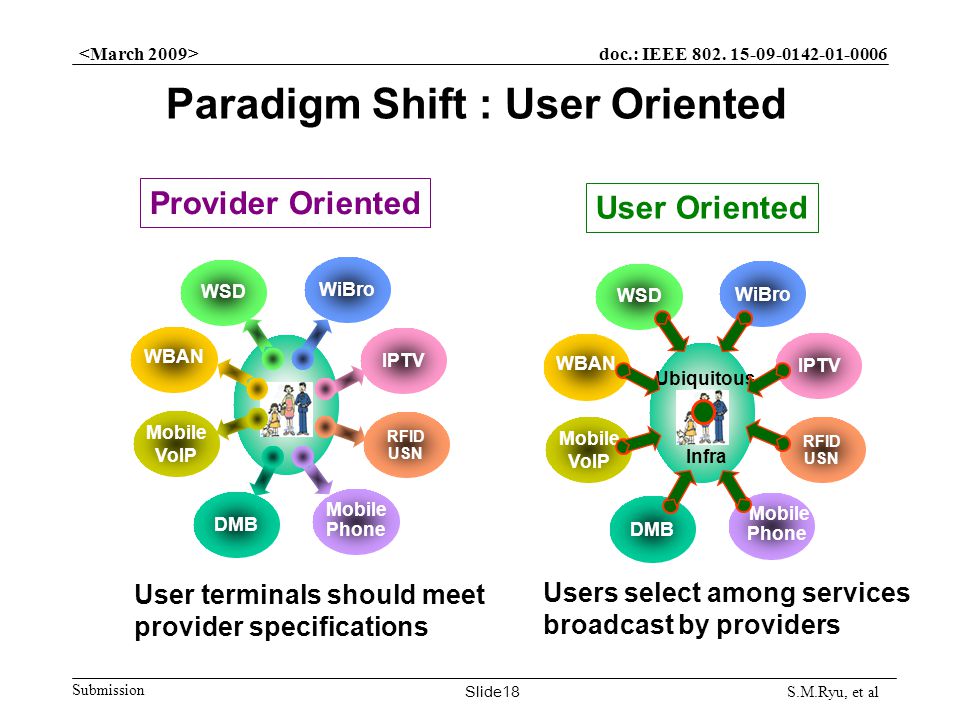 <March 2009>

doc.: IEEE 802. 15-09-0142-01-0006

Paradigm Shift : User Oriented

Provider Oriented

WSD

WiBro

WBAN

IPTV

Mobile VoIP

RFID USN

DMB

Mobile Phone

User terminals should meet provider specifications

User Oriented

WSD

WiBro

WBAN

IPTV

Ubiquitous

Infra

Mobile VoIP

RFID USN

DMB

Mobile Phone

Users select among services broadcast by providers

Submission

Slide18

S.M.Ryu, et al